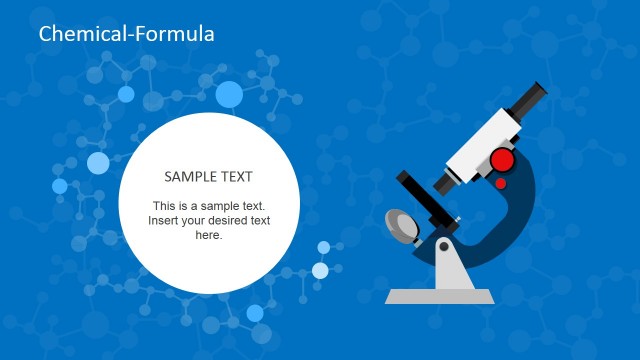 Chemical-Formula

SAMPLE TEXT

This is a sample text. Insert your desired text here.